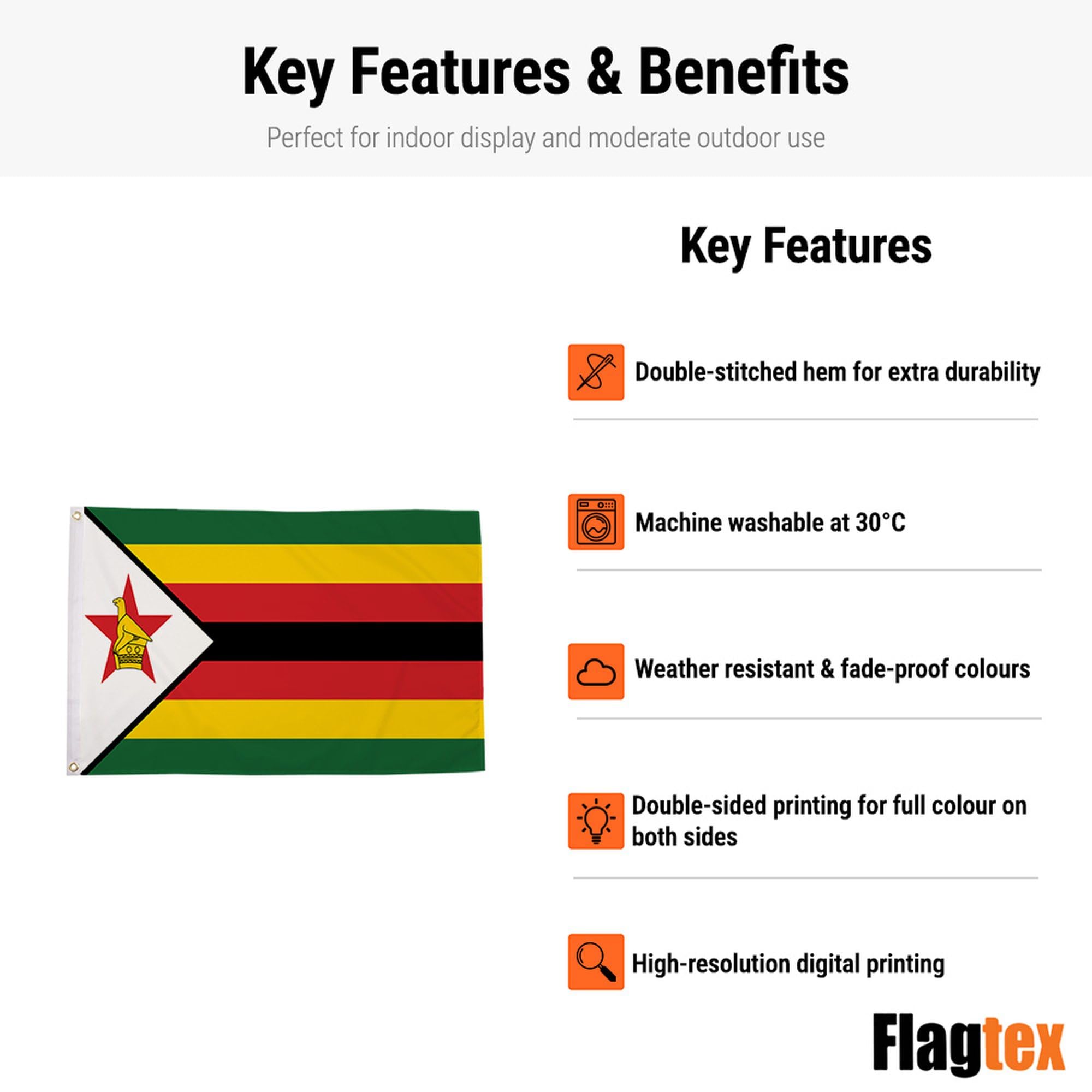 Key Features & Benefits

Perfect for indoor display and moderate outdoor use

Key Features

Double-stitched hem for extra durability

Machine washable at 30°C

Weather resistant & fade-proof colours

Double-sided printing for full colour on both sides

High-resolution digital printing

Flagtex